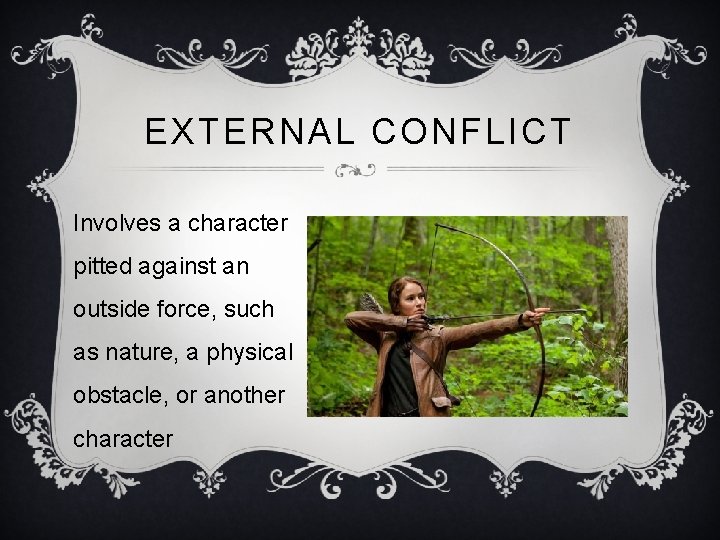 EXTERNAL CONFLICT

Involves a character pitted against an outside force, such as nature, a physical obstacle, or another character